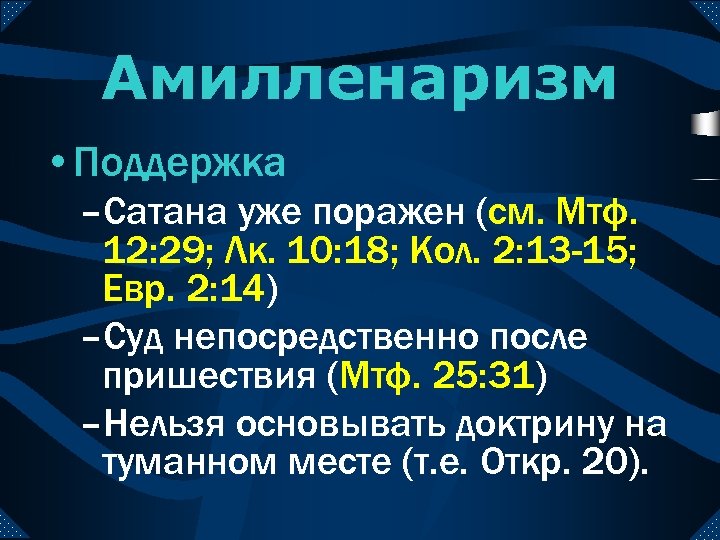 Амилленаризм

• Поддержка

– Сатана уже поражен (см. Мтф. 12:29; Лк. 10:18; Кол. 2:13-15; Евр. 2:14)

– Суд непосредственно после пришествия (Мтф. 25:31)

– Нельзя основывать доктрину на туманном месте (т.е. Откр. 20).